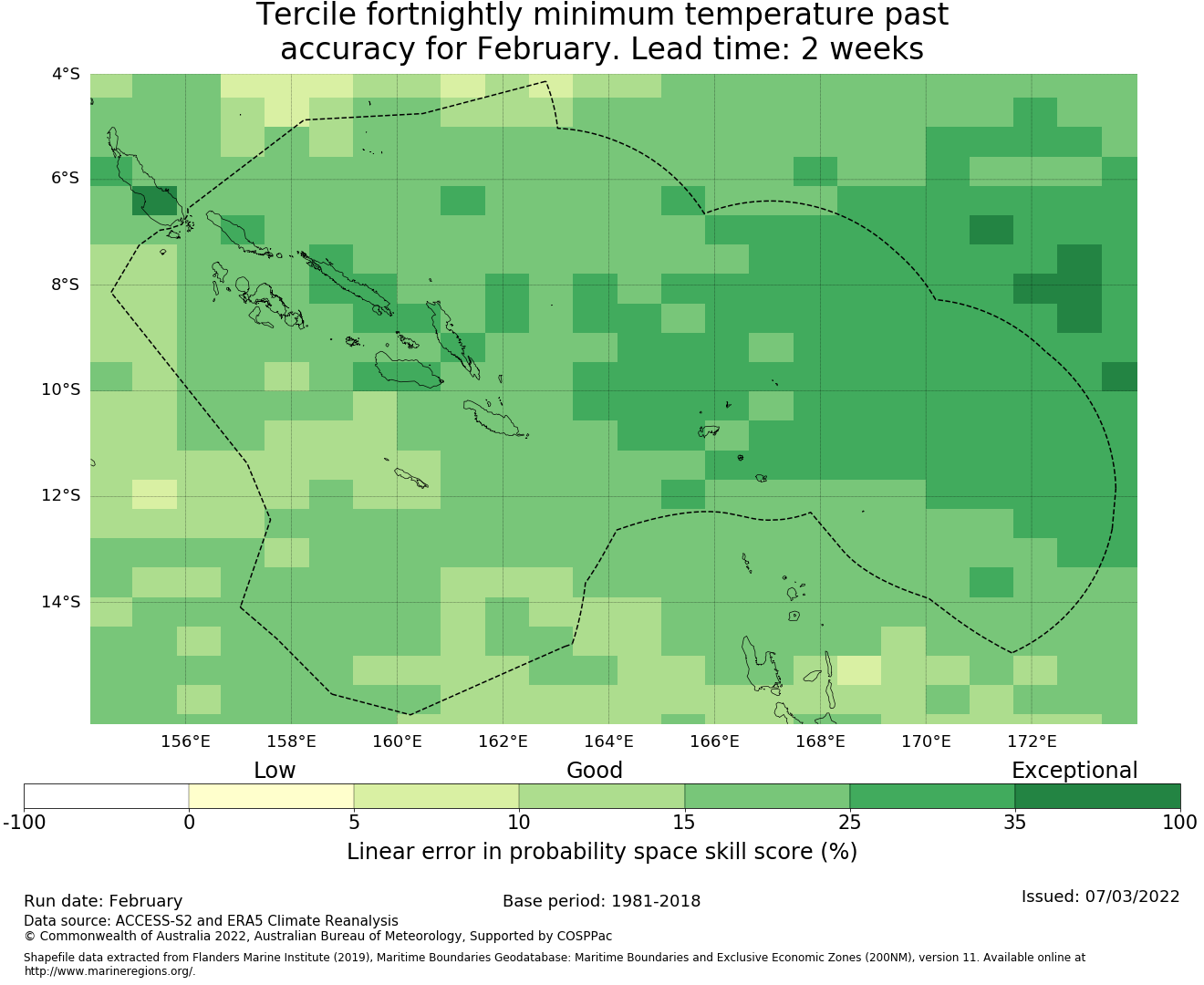 Tercile fortnightly minimum temperature past accuracy for February. Lead time: 2 weeks

4°S
6°S
8°S
10°S
12°S
14°S

156°E 158°E 160°E 162°E 164°E 166°E 168°E 170°E 172°E

Low
Good
Exceptional

-100 0 5 10 15 25 35 100

Linear error in probability space skill score (%)

Run date: February
Base period: 1981-2018
Issued: 07/03/2022
Data source: ACCESS-S2 and ERA5 Climate Reanalysis
© Commonwealth of Australia 2022, Australian Bureau of Meteorology, Supported by COSPPac

Shapefile data extracted from Flanders Marine Institute (2019), Maritime Boundaries Geodatabase: Maritime Boundaries and Exclusive Economic Zones (200NM), version 11. Available online at http://www.marineregions.org/.